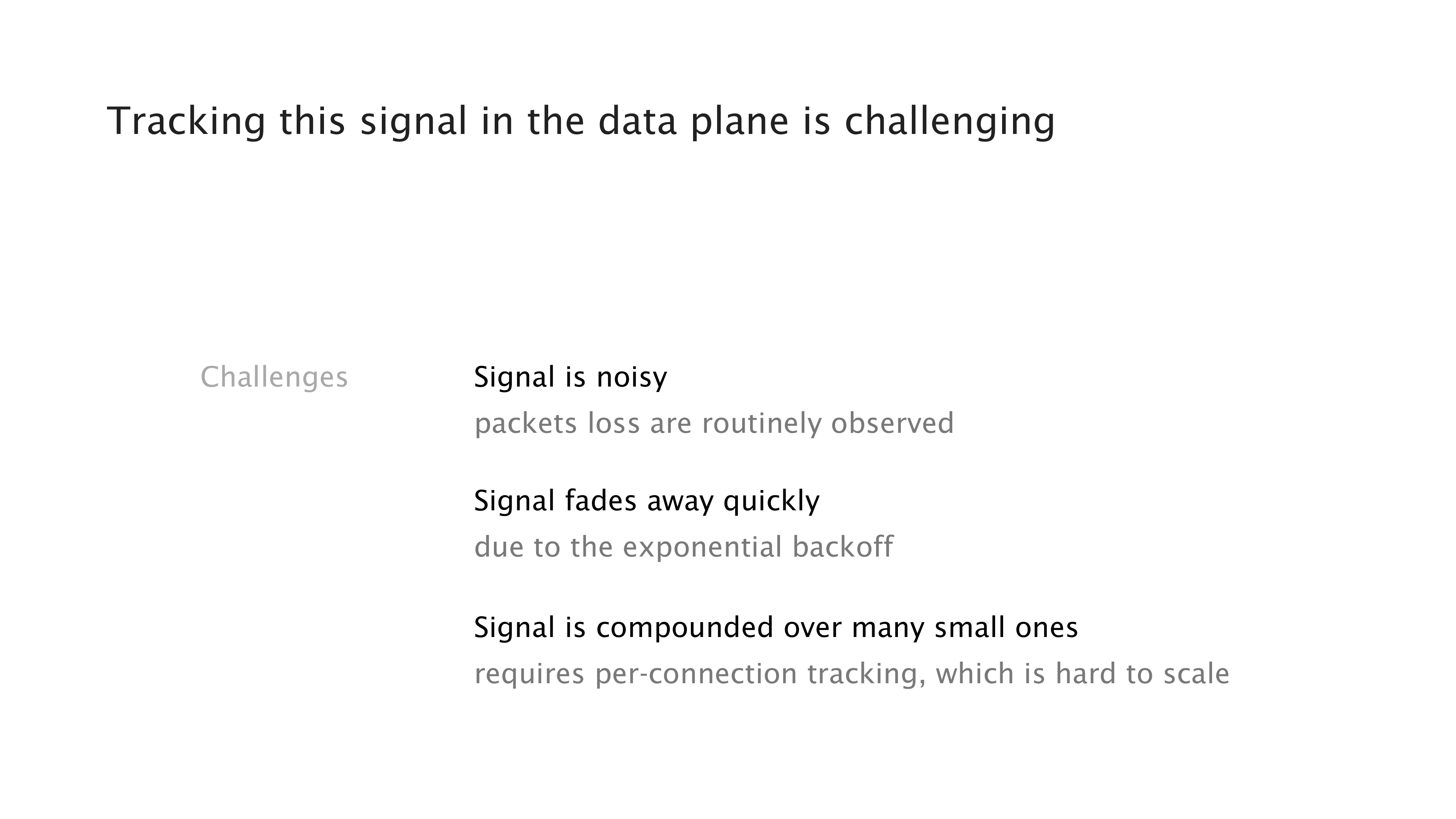 Tracking this signal in the data plane is challenging

Challenges

Signal is noisy
packets loss are routinely observed

Signal fades away quickly
due to the exponential backoff

Signal is compounded over many small ones
requires per-connection tracking, which is hard to scale